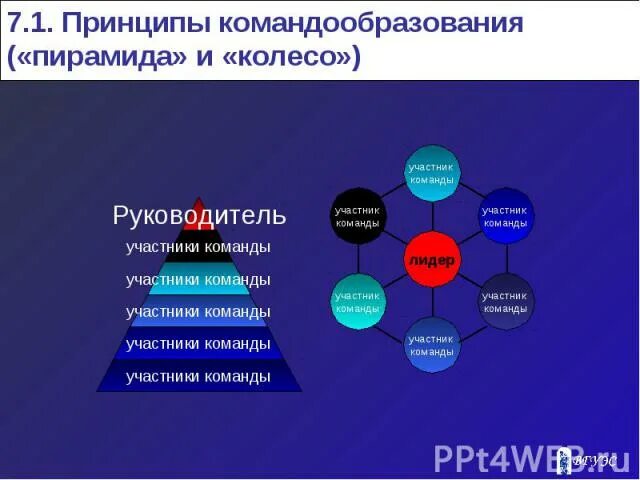 7.1. Принципы командообразования («пирамида» и «колесо»)

Руководитель

участники команды

участники команды

участники команды

участники команды

участники команды

участник команды

участник команды

участник команды

лидер

участник команды

участник команды

участник команды

PPt4WEB.ru

ВГУЭС